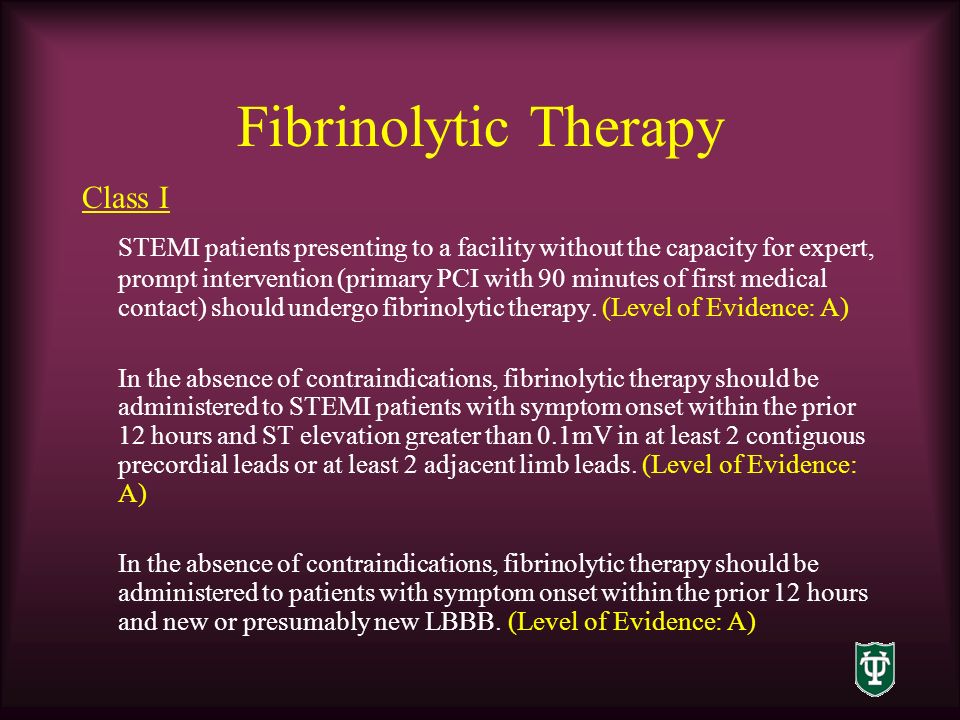 Fibrinolytic Therapy

Class I

STEMI patients presenting to a facility without the capacity for expert, prompt intervention (primary PCI with 90 minutes of first medical contact) should undergo fibrinolytic therapy. (Level of Evidence: A)

In the absence of contraindications, fibrinolytic therapy should be administered to STEMI patients with symptom onset within the prior 12 hours and ST elevation greater than 0.1mV in at least 2 contiguous precordial leads or at least 2 adjacent limb leads. (Level of Evidence: A)

In the absence of contraindications, fibrinolytic therapy should be administered to patients with symptom onset within the prior 12 hours and new or presumably new LBBB. (Level of Evidence: A)